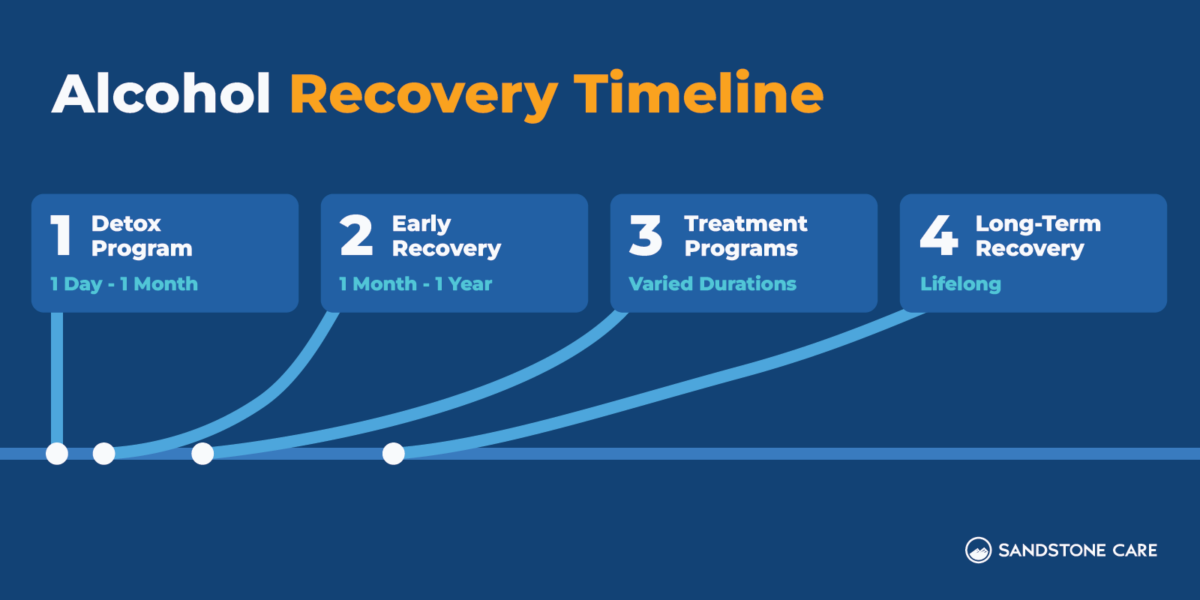 Alcohol Recovery Timeline

1 Detox Program
1 Day - 1 Month

2 Early Recovery
1 Month - 1 Year

3 Treatment Programs
Varied Durations

4 Long-Term Recovery
Lifelong

SANDSTONE CARE